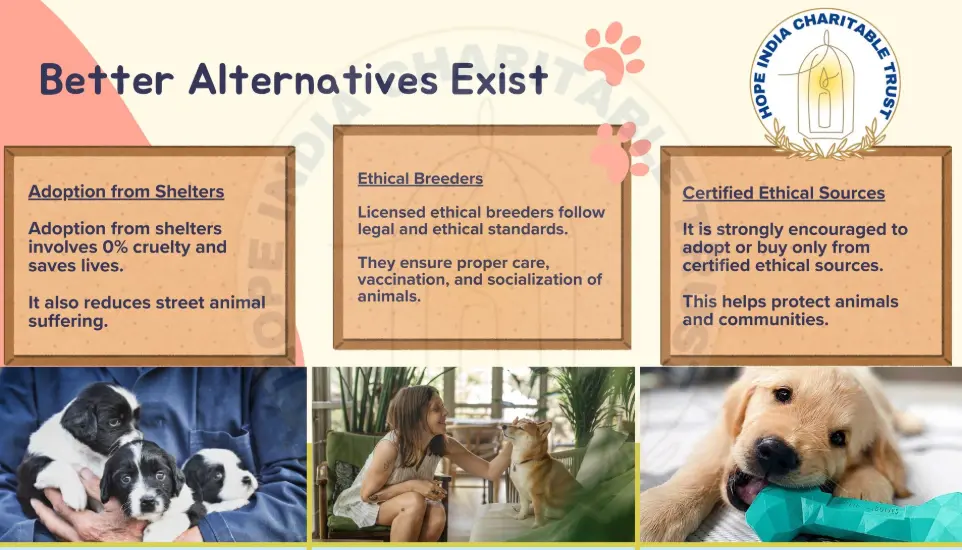 Better Alternatives Exist

HOPE INDIA CHARITABLE TRUST

Adoption from Shelters

Adoption from shelters involves 0% cruelty and saves lives.

It also reduces street animal suffering.

Ethical Breeders

Licensed ethical breeders follow legal and ethical standards.

They ensure proper care, vaccination, and socialization of animals.

Certified Ethical Sources

It is strongly encouraged to adopt or buy only from certified ethical sources.

This helps protect animals and communities.